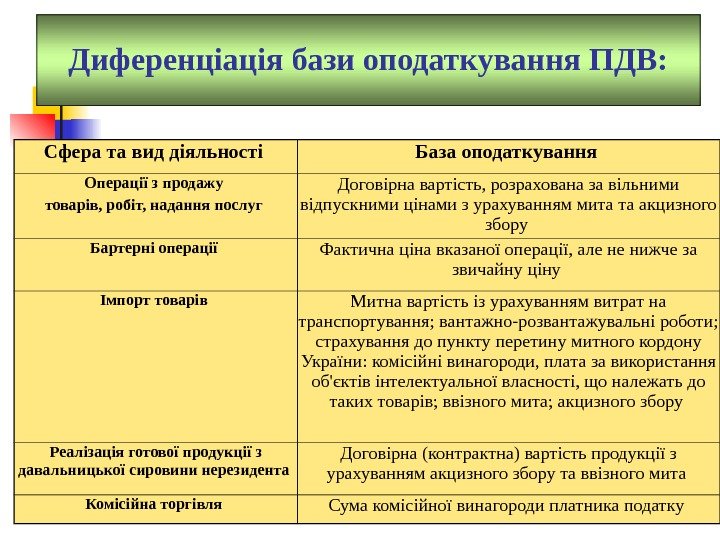 Диференціація бази оподаткування ПДВ:

| Сфера та вид діяльності | База оподаткування |
|---|---|
| Операції з продажу товарів, робіт, надання послуг | Договірна вартість, розрахована за вільними відпускними цінами з урахуванням мита та акцизного збору |
| Бартерні операції | Фактична ціна вказаної операції, але не нижче за звичайну ціну |
| Імпорт товарів | Митна вартість із урахуванням витрат на транспортування; вантажно-розвантажувальні роботи; страхування до пункту перетину митного кордону України: комісійні винагороди, плата за використання об'єктів інтелектуальної власності, що належать до таких товарів; ввізного мита; акцизного збору |
| Реалізація готової продукції з давальницької сировини нерезидента | Договірна (контрактна) вартість продукції з урахуванням акцизного збору та ввізного мита |
| Комісійна торгівля | Сума комісійної винагороди платника податку |